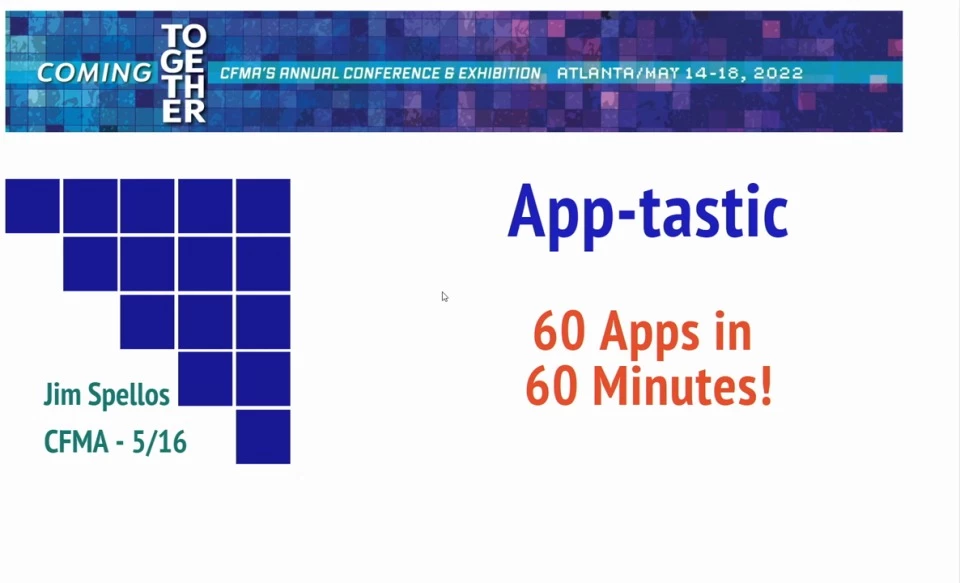 COMING TOGETHER CFMA'S ANNUAL CONFERENCE & EXHIBITION ATLANTA/MAY 14-18, 2022

App-tastic

60 Apps in 60 Minutes!

Jim Spellos
CFMA - 5/16